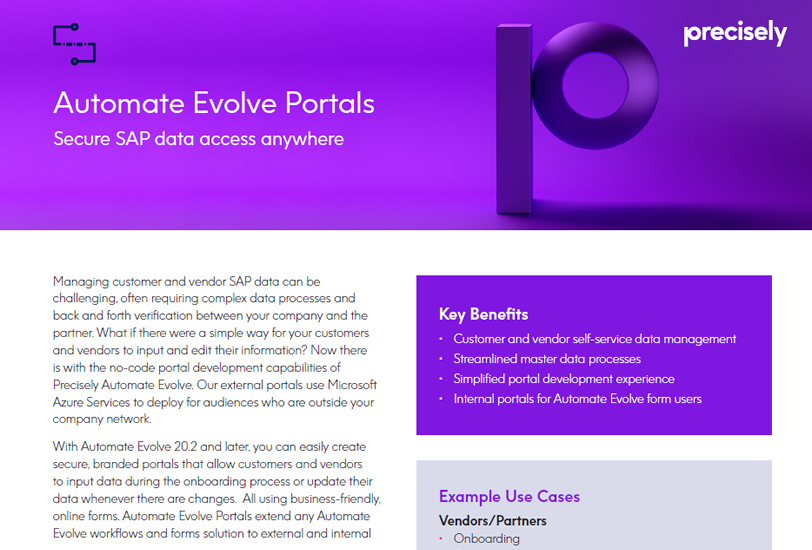 precisely

Automate Evolve Portals

Secure SAP data access anywhere

Managing customer and vendor SAP data can be challenging, often requiring complex data processes and back and forth verification between your company and the partner. What if there were a simple way for your customers and vendors to input and edit their information? Now there is with the no-code portal development capabilities of Precisely Automate Evolve. Our external portals use Microsoft Azure Services to deploy for audiences who are outside your company network.

With Automate Evolve 20.2 and later, you can easily create secure, branded portals that allow customers and vendors to input data during the onboarding process or update their data whenever there are changes. All using business-friendly, online forms. Automate Evolve Portals extend any Automate Evolve workflows and forms solution to external and internal

Key Benefits

• Customer and vendor self-service data management
• Streamlined master data processes
• Simplified portal development experience
• Internal portals for Automate Evolve form users

Example Use Cases

Vendors/Partners

• Onboarding